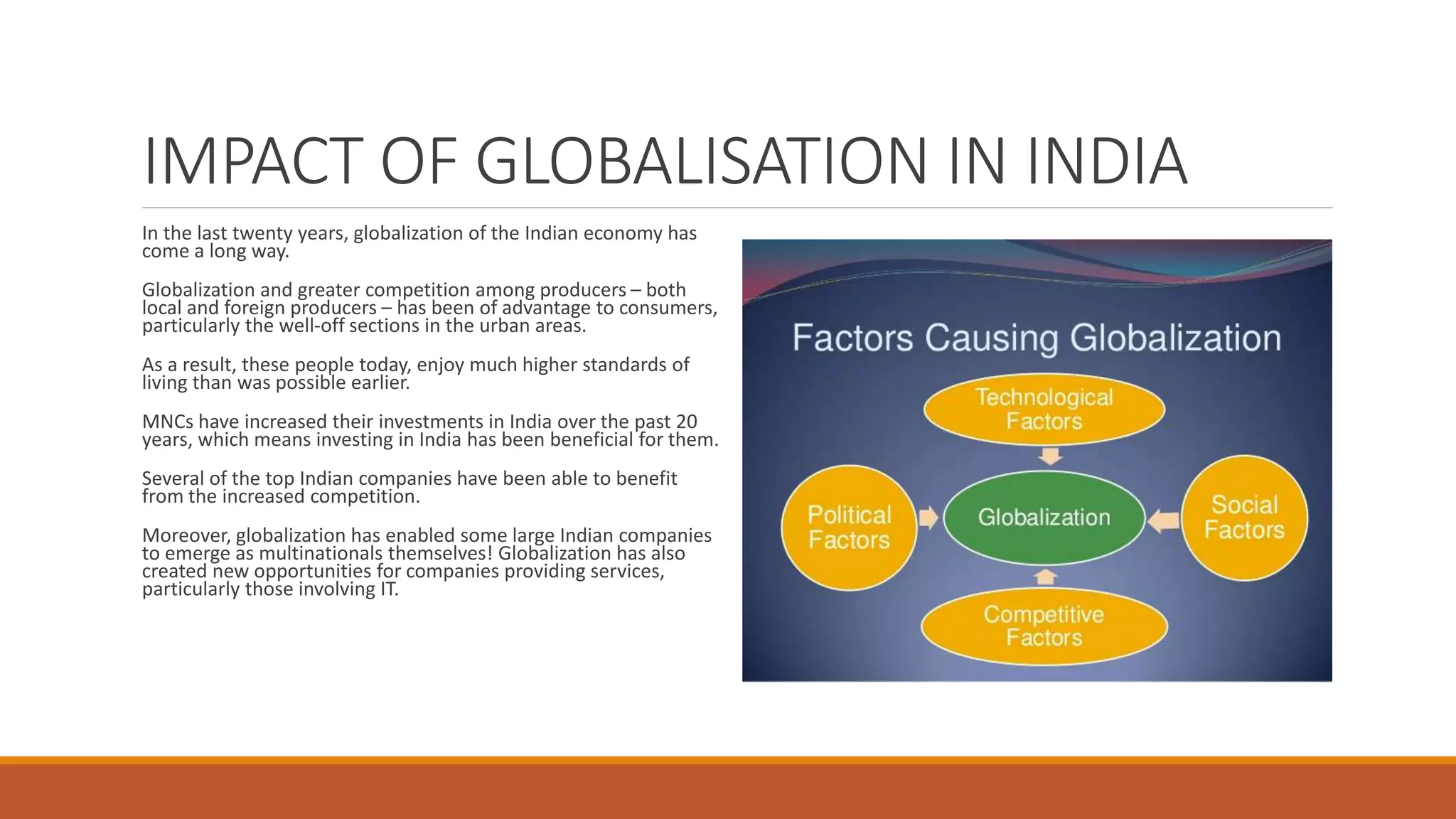 IMPACT OF GLOBALISATION IN INDIA

In the last twenty years, globalization of the Indian economy has come a long way.

Globalization and greater competition among producers – both local and foreign producers – has been of advantage to consumers, particularly the well-off sections in the urban areas.

As a result, these people today, enjoy much higher standards of living than was possible earlier.

MNCs have increased their investments in India over the past 20 years, which means investing in India has been beneficial for them.

Several of the top Indian companies have been able to benefit from the increased competition.

Moreover, globalization has enabled some large Indian companies to emerge as multinationals themselves! Globalization has also created new opportunities for companies providing services, particularly those involving IT.

Factors Causing Globalization

Technological Factors

Political Factors

Globalization

Social Factors

Competitive Factors